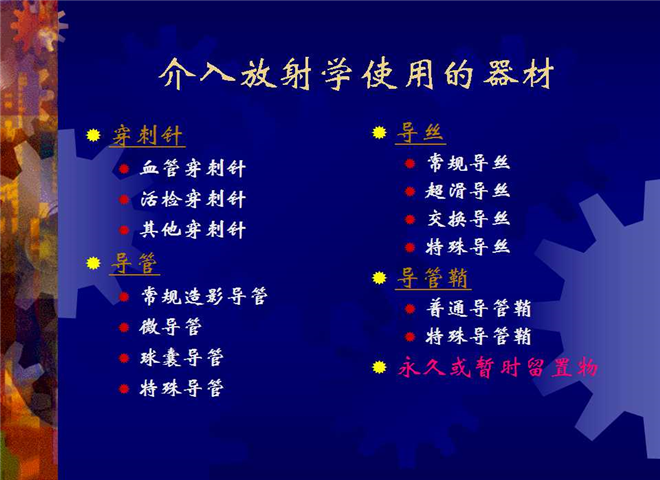 介入放射学使用的器材

穿刺针
血管穿刺针
活检穿刺针
其他穿刺针

导管
常规造影导管
微导管
球囊导管
特殊导管

导丝
常规导丝
超滑导丝
交换导丝
特殊导丝

导管鞘
普通导管鞘
特殊导管鞘

永久或暂时留置物